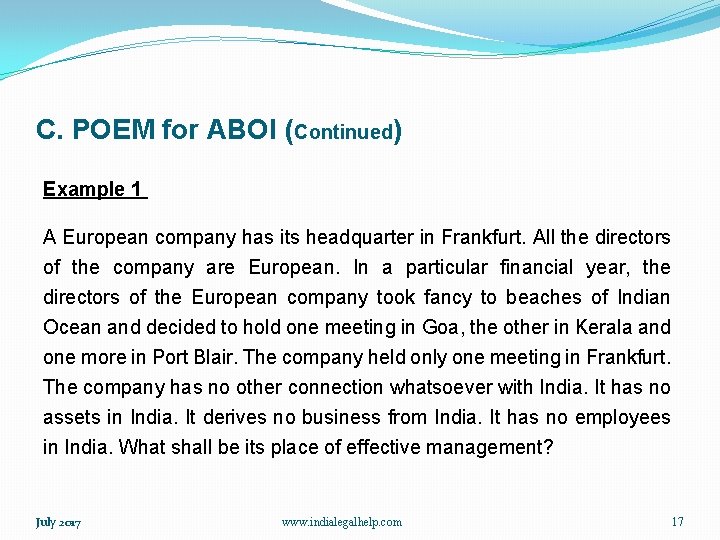 C. POEM for ABOI (Continued)

Example 1

A European company has its headquarter in Frankfurt. All the directors of the company are European. In a particular financial year, the directors of the European company took fancy to beaches of Indian Ocean and decided to hold one meeting in Goa, the other in Kerala and one more in Port Blair. The company held only one meeting in Frankfurt. The company has no other connection whatsoever with India. It has no assets in India. It derives no business from India. It has no employees in India. What shall be its place of effective management?

July 2017

www.indialegalhelp.com

17